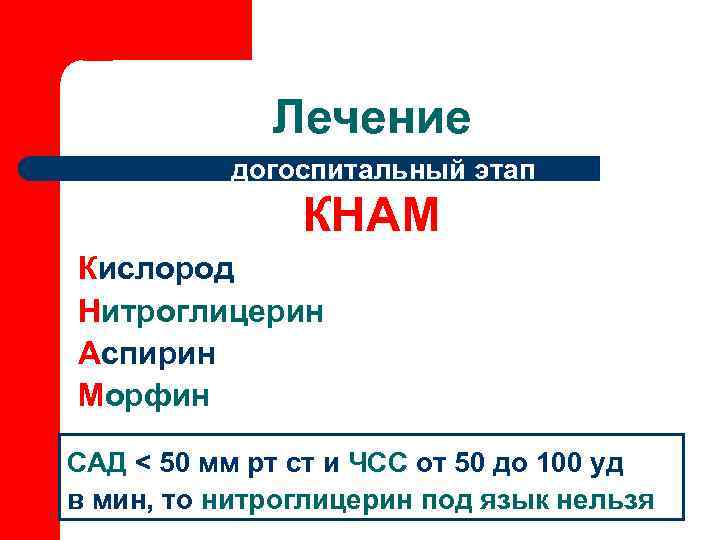 Лечение

догоспитальный этап

КНАМ

Кислород
Нитроглицерин
Аспирин
Морфин

САД < 50 мм рт ст и ЧСС от 50 до 100 уд в мин, то нитроглицерин под язык нельзя